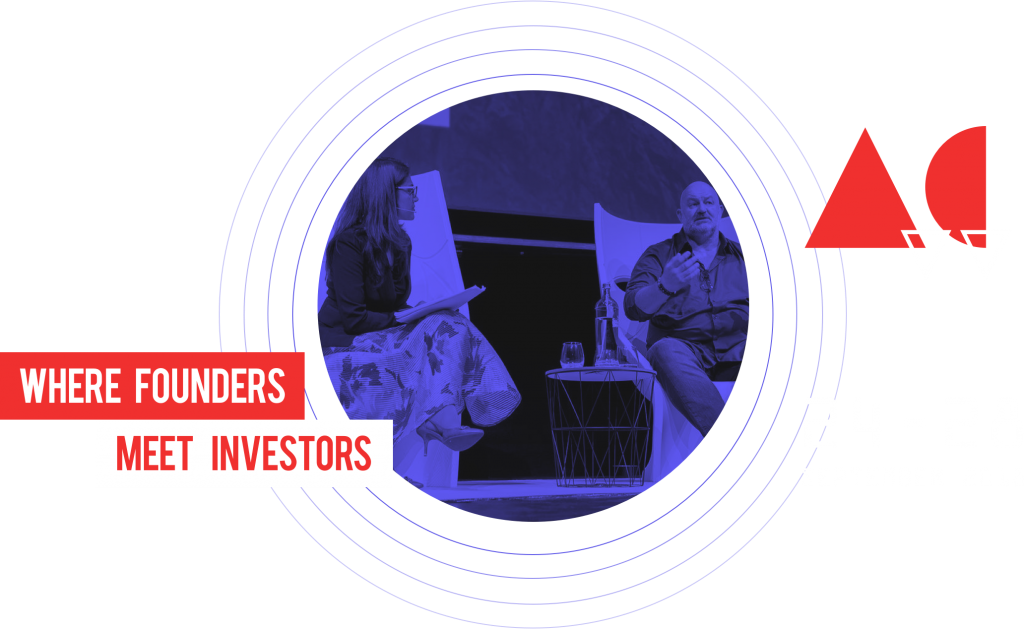 WHERE FOUNDERS
MEET INVESTORS